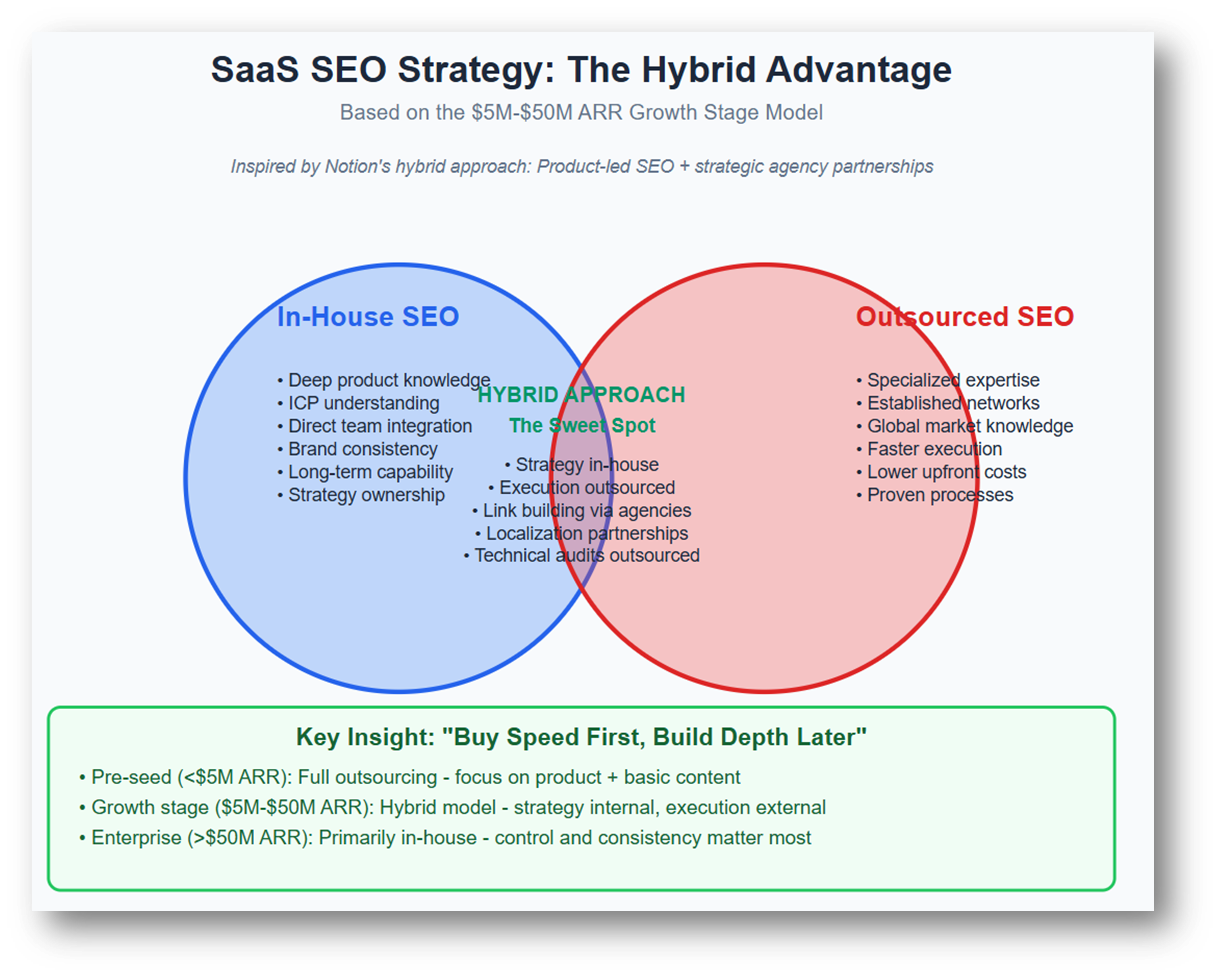 SaaS SEO Strategy: The Hybrid Advantage

Based on the \$5M-\$50M ARR Growth Stage Model

Inspired by Notion's hybrid approach: Product-led SEO + strategic agency partnerships

In-House SEO

• Deep product knowledge
• ICP understanding
• Direct team integration
• Brand consistency
• Long-term capability
• Strategy ownership

HYBRID APPROACH

The Sweet Spot

• Strategy in-house
• Execution outsourced
• Link building via agencies
• Localization partnerships
• Technical audits outsourced

Outsourced SEO

• Specialized expertise
• Established networks
• Global market knowledge
• Faster execution
• Lower upfront costs
• Proven processes

Key Insight: "Buy Speed First, Build Depth Later"

• Pre-seed (<\$5M ARR): Full outsourcing - focus on product + basic content
• Growth stage (\$5M-\$50M ARR): Hybrid model - strategy internal, execution external
• Enterprise (>\$50M ARR): Primarily in-house - control and consistency matter most